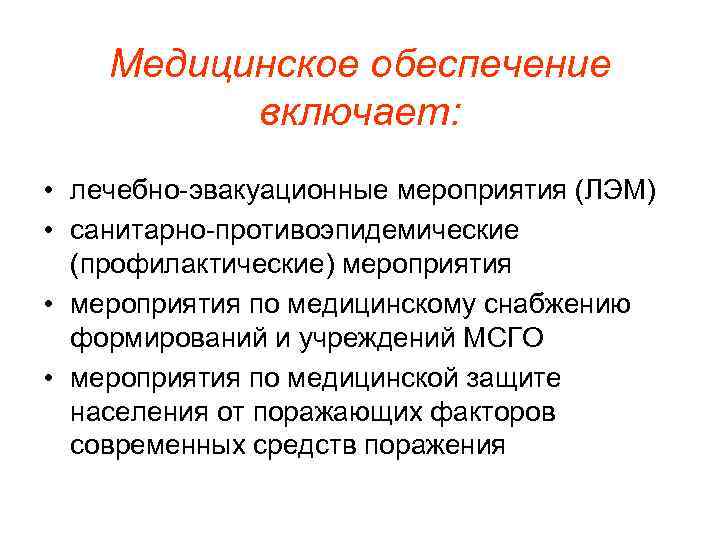 Медицинское обеспечение включает:

• лечебно-эвакуационные мероприятия (ЛЭМ)
• санитарно-противоэпидемические (профилактические) мероприятия
• мероприятия по медицинскому снабжению формирований и учреждений МСГО
• мероприятия по медицинской защите населения от поражающих факторов современных средств поражения